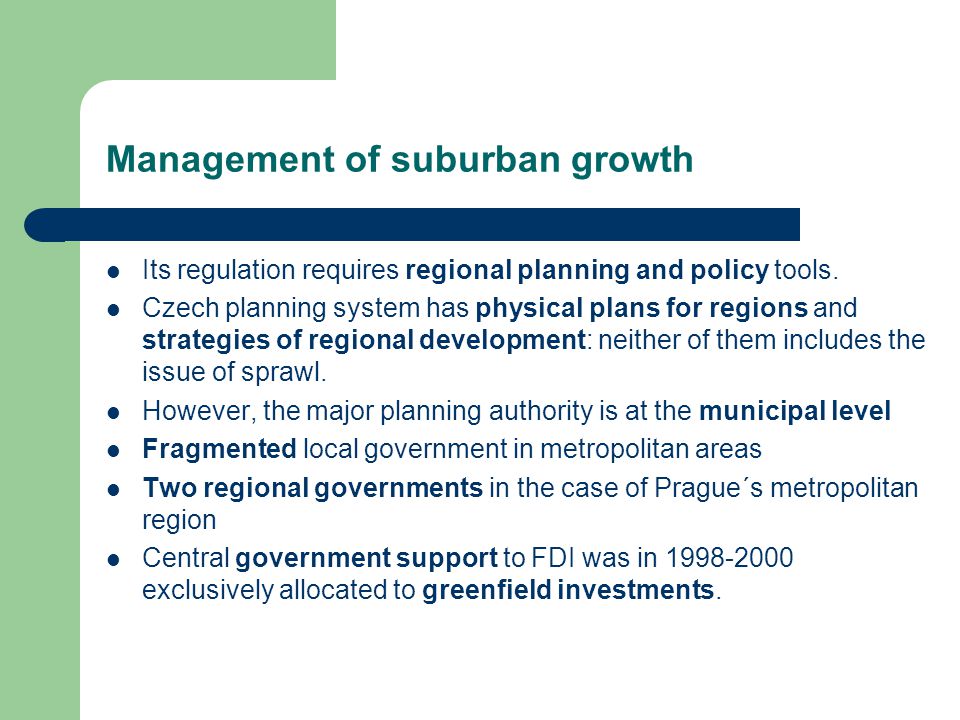 Management of suburban growth

- Its regulation requires regional planning and policy tools.
- Czech planning system has physical plans for regions and strategies of regional development: neither of them includes the issue of sprawl.
- However, the major planning authority is at the municipal level
- Fragmented local government in metropolitan areas
- Two regional governments in the case of Prague´s metropolitan region
- Central government support to FDI was in 1998-2000 exclusively allocated to greenfield investments.